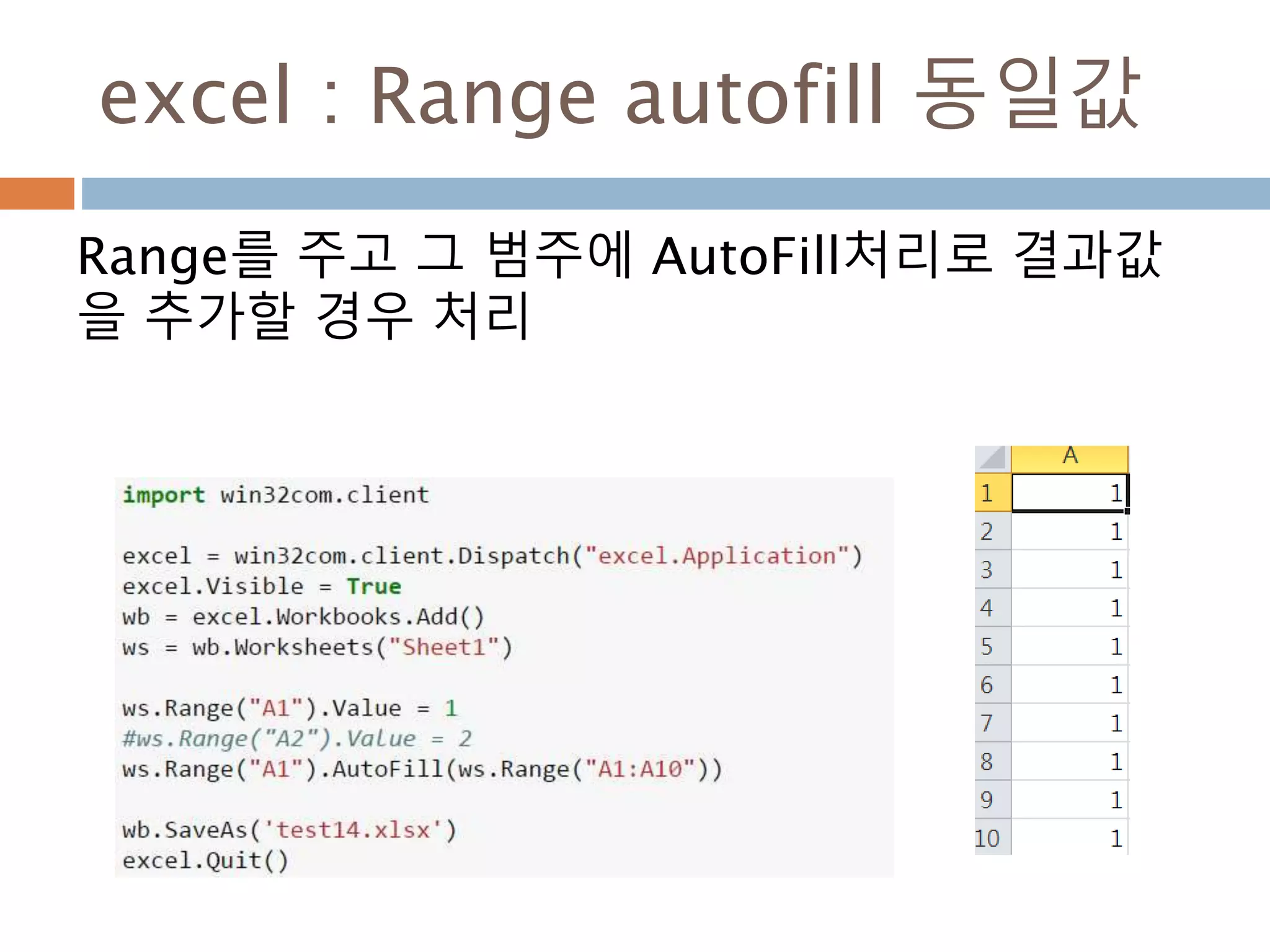 excel : Range autofill 동일값

Range를 주고 그 범주에 AutoFill처리로 결과값을 추가할 경우 처리

import win32com.client

excel = win32com.client.Dispatch("excel.Application")
excel.Visible = True
wb = excel.Workbooks.Add()
ws = wb.Worksheets("Sheet1")

ws.Range("A1").Value = 1
#ws.Range("A2").Value = 2
ws.Range("A1").AutoFill(ws.Range("A1:A10"))

wb.SaveAs('test14.xlsx')
excel.Quit()

| | A |
|---|---|
| 1 | 1 |
| 2 | 1 |
| 3 | 1 |
| 4 | 1 |
| 5 | 1 |
| 6 | 1 |
| 7 | 1 |
| 8 | 1 |
| 9 | 1 |
| 10 | 1 |